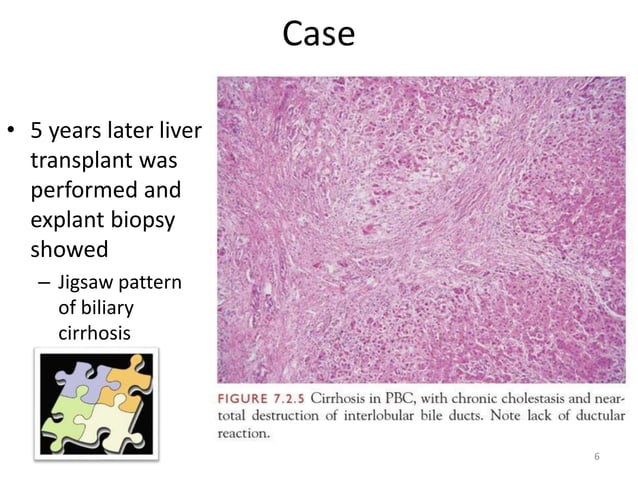 Case

• 5 years later liver transplant was performed and explant biopsy showed
 – Jigsaw pattern of biliary cirrhosis

FIGURE 7.2.5 Cirrhosis in PBC, with chronic cholestasis and near-total destruction of interlobular bile ducts. Note lack of ductular reaction.

6